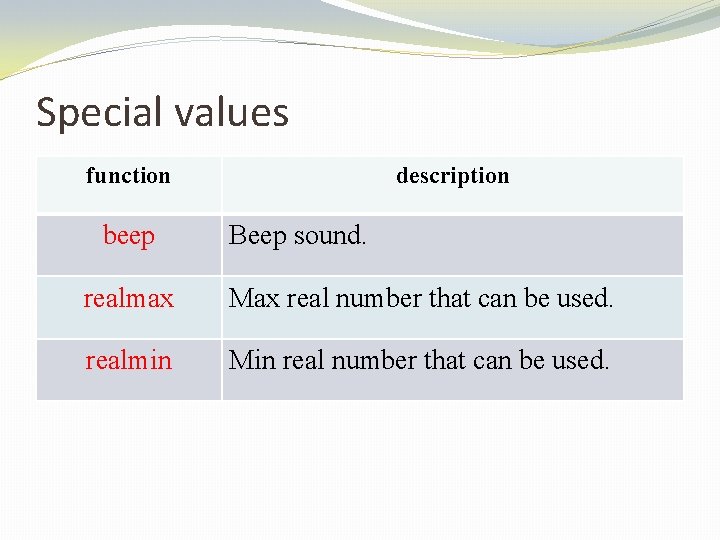 Special values

| function | description |
|---|---|
| beep | Beep sound. |
| realmax | Max real number that can be used. |
| realmin | Min real number that can be used. |